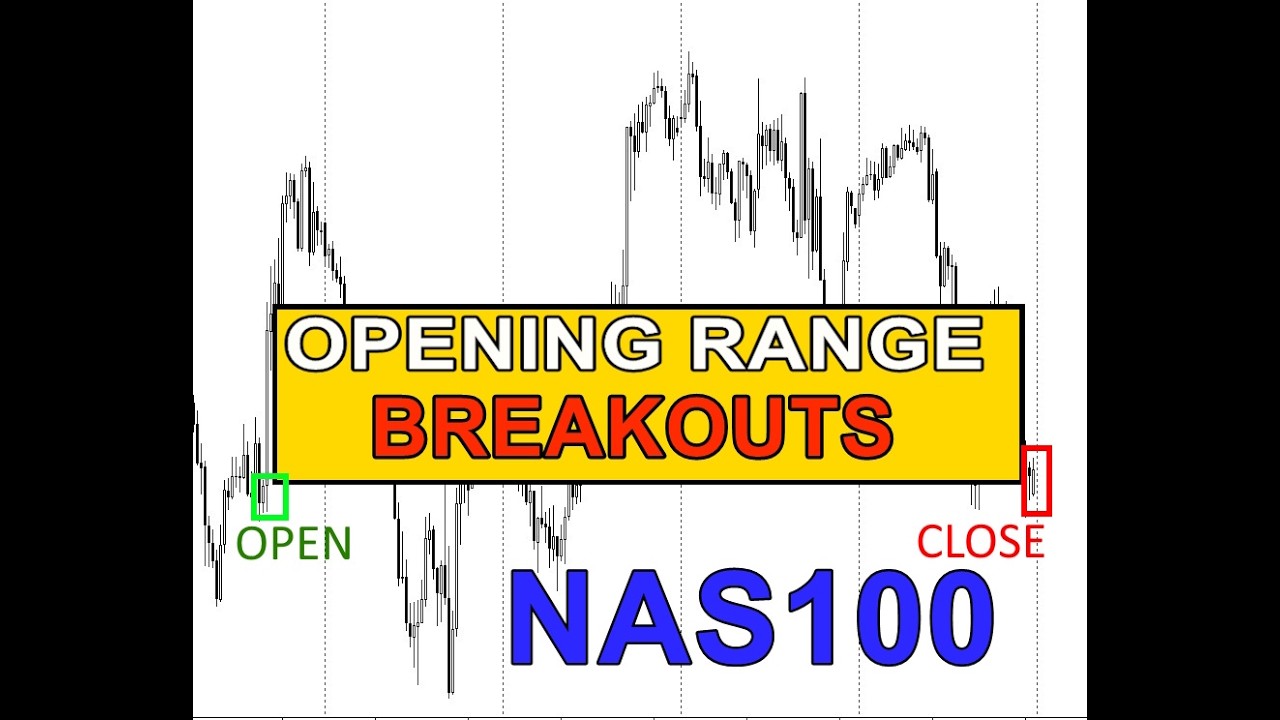 OPENING RANGE
BREAKOUTS

OPEN

CLOSE

NAS100